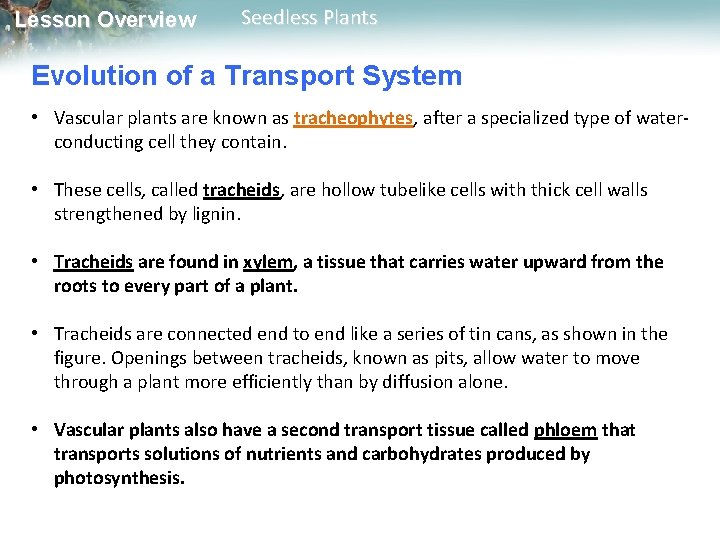 Lesson Overview Seedless Plants

Evolution of a Transport System

• Vascular plants are known as tracheophytes, after a specialized type of water-conducting cell they contain.

• These cells, called tracheids, are hollow tubelike cells with thick cell walls strengthened by lignin.

• Tracheids are found in xylem, a tissue that carries water upward from the roots to every part of a plant.

• Tracheids are connected end to end like a series of tin cans, as shown in the figure. Openings between tracheids, known as pits, allow water to move through a plant more efficiently than by diffusion alone.

• Vascular plants also have a second transport tissue called phloem that transports solutions of nutrients and carbohydrates produced by photosynthesis.